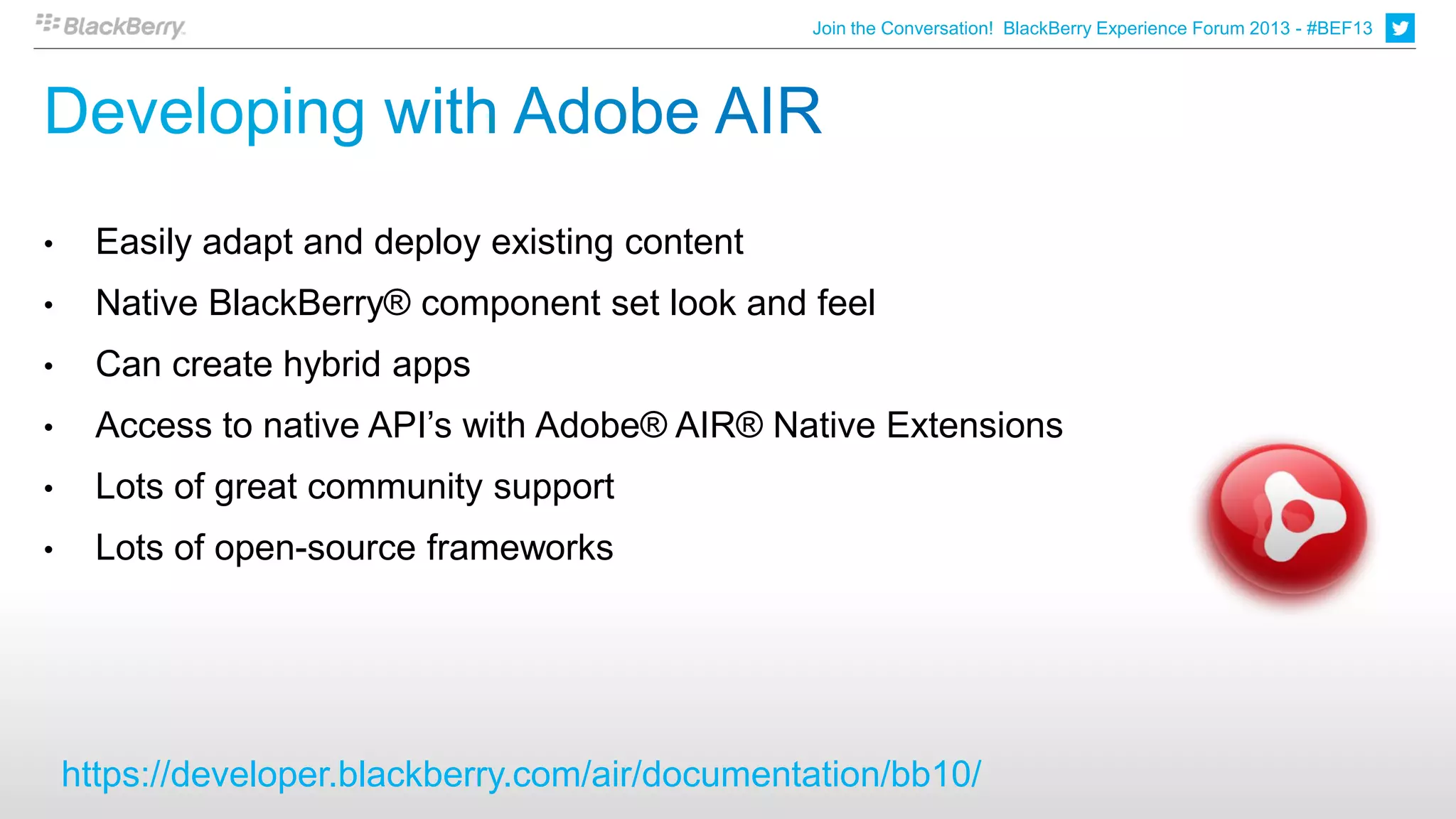 BlackBerry

Join the Conversation! BlackBerry Experience Forum 2013 - #BEF13

Developing with Adobe AIR

• Easily adapt and deploy existing content
• Native BlackBerry® component set look and feel
• Can create hybrid apps
• Access to native API's with Adobe® AIR® Native Extensions
• Lots of great community support
• Lots of open-source frameworks

https://developer.blackberry.com/air/documentation/bb10/